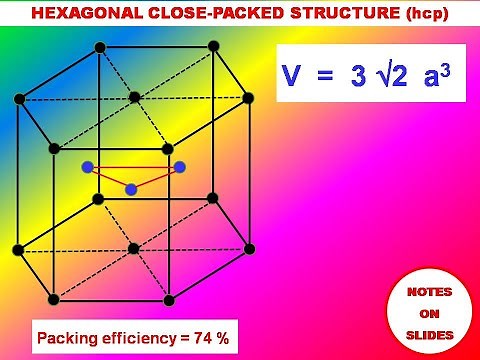 HEXAGONAL CLOSE-PACKED STRUCTURE (hcp)

$V = 3\sqrt{2}\ a^3$

Packing efficiency = 74 %

NOTES ON SLIDES